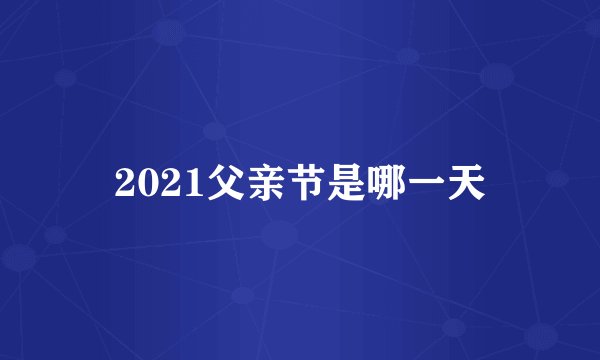 2021父亲节是哪一天